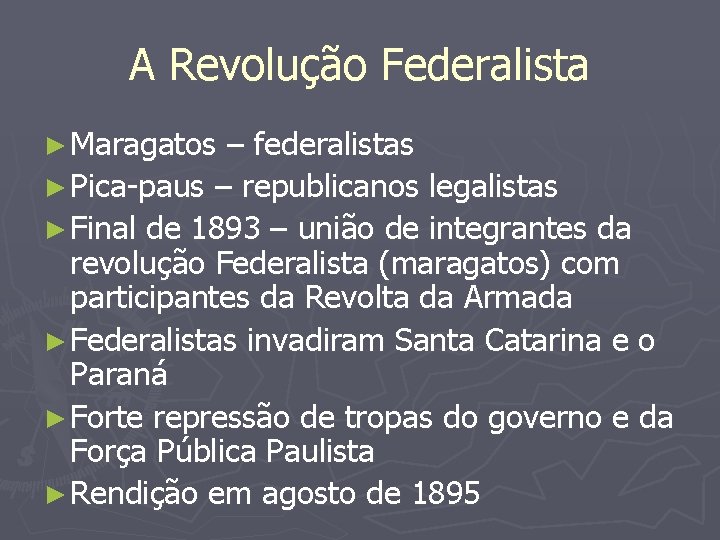 A Revolução Federalista

► Maragatos – federalistas
► Pica-paus – republicanos legalistas
► Final de 1893 – união de integrantes da revolução Federalista (maragatos) com participantes da Revolta da Armada
► Federalistas invadiram Santa Catarina e o Paraná
► Forte repressão de tropas do governo e da Força Pública Paulista
► Rendição em agosto de 1895